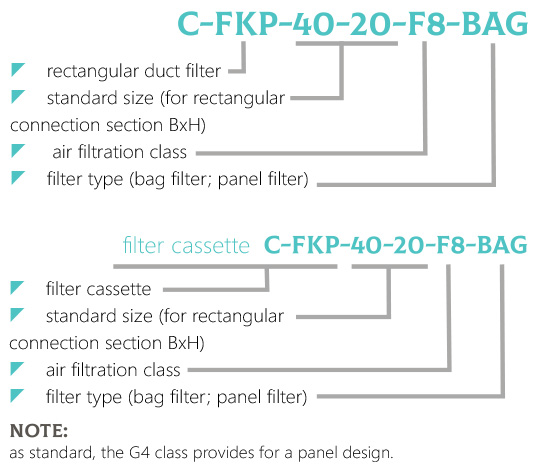 C-FKP-40-20-F8-BAG

rectangular duct filter
standard size (for rectangular connection section BxH)
air filtration class
filter type (bag filter; panel filter)

filter cassette C-FKP-40-20-F8-BAG

filter cassette
standard size (for rectangular connection section BxH)
air filtration class
filter type (bag filter; panel filter)

NOTE:
as standard, the G4 class provides for a panel design.